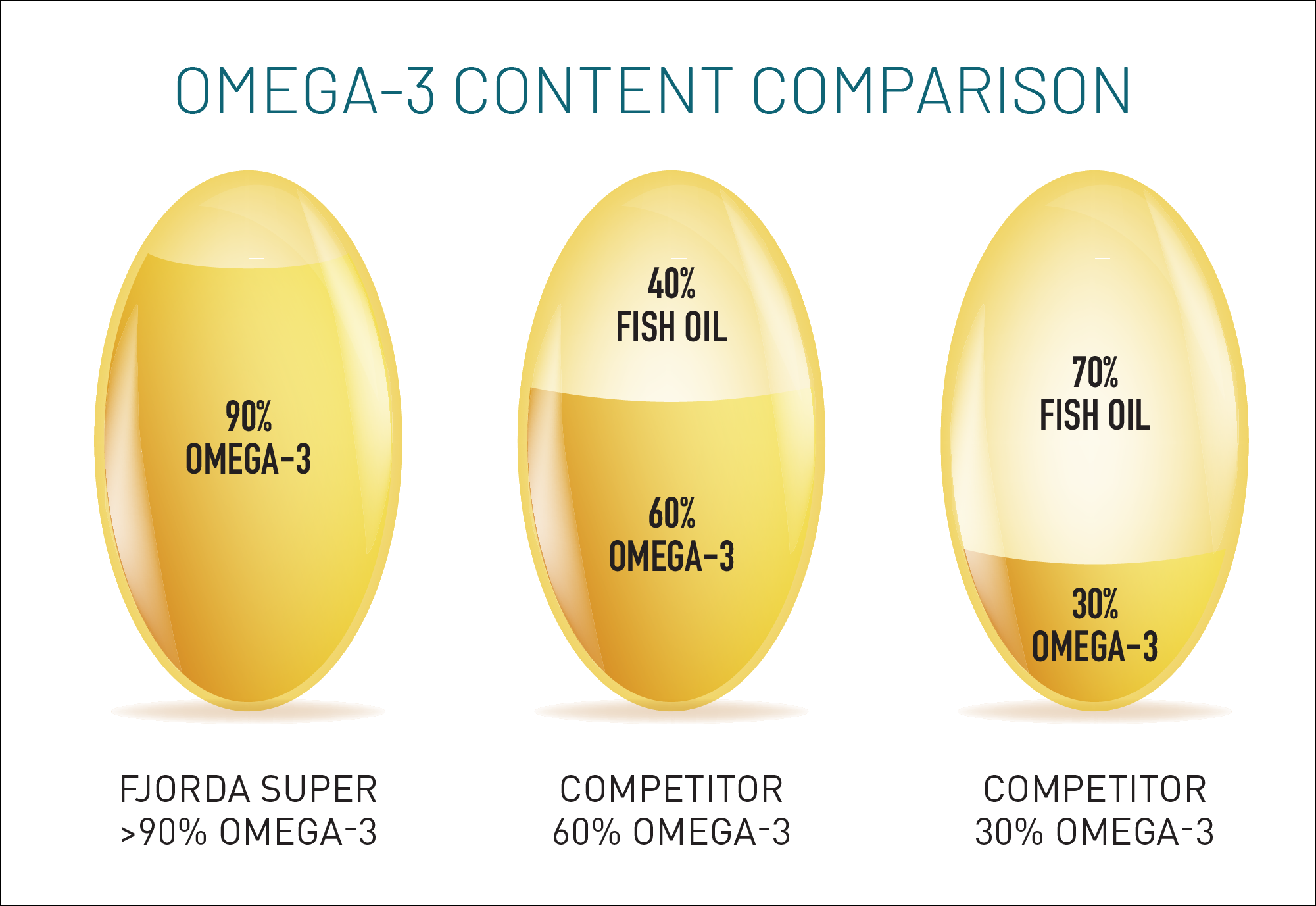 OMEGA-3 CONTENT COMPARISON

90%
OMEGA-3

40%
FISH OIL

60%
OMEGA-3

70%
FISH OIL

30%
OMEGA-3

FJORDA SUPER
>90% OMEGA-3

COMPETITOR
60% OMEGA-3

COMPETITOR
30% OMEGA-3